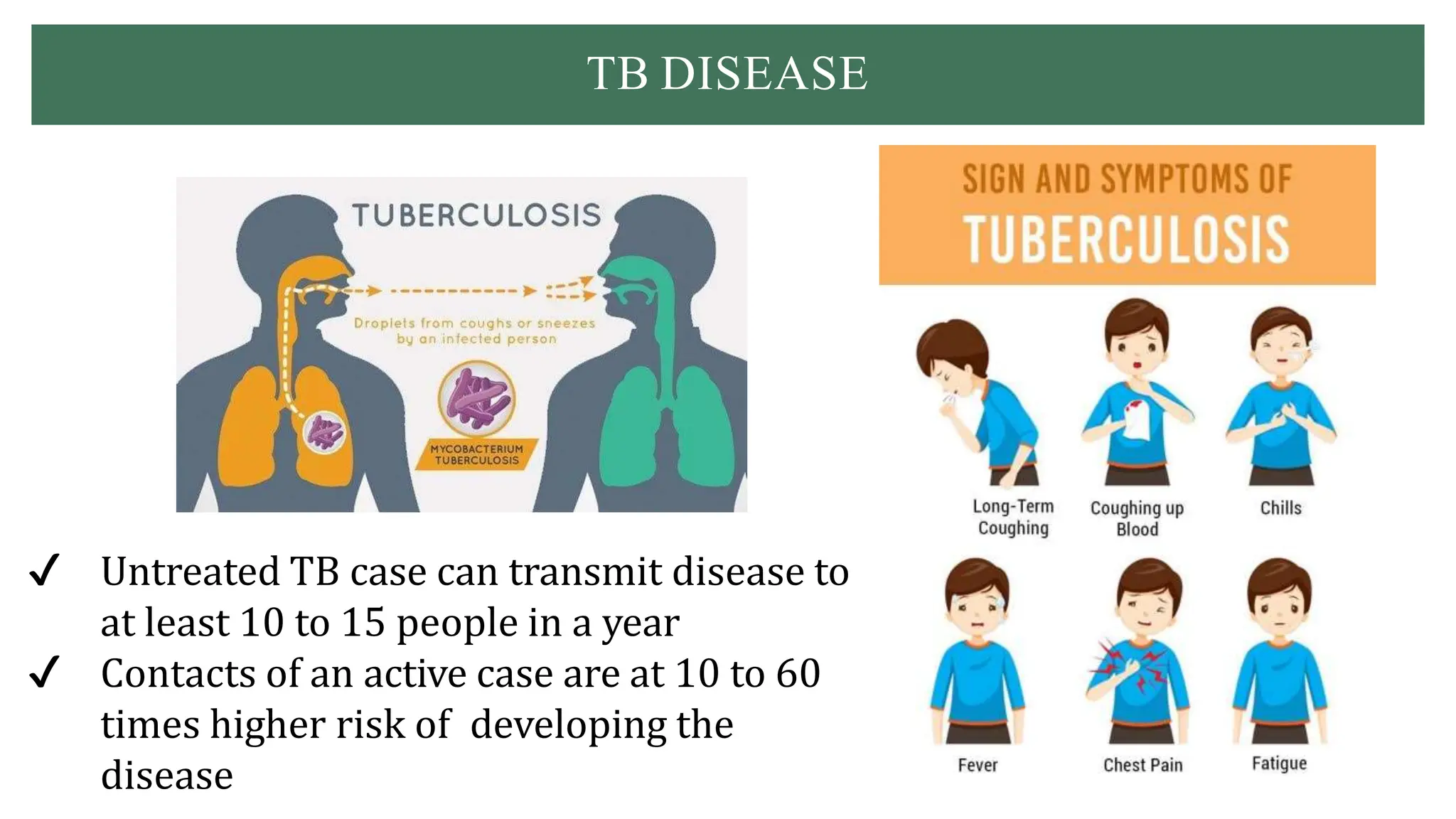 TB DISEASE

TUBERCULOSIS

Droplets from coughs or sneezes by an infected person

MYCOBACTERIUM TUBERCULOSIS

✓ Untreated TB case can transmit disease to at least 10 to 15 people in a year
✓ Contacts of an active case are at 10 to 60 times higher risk of developing the disease

SIGN AND SYMPTOMS OF
TUBERCULOSIS

Long-Term Coughing

Coughing up Blood

Chills

Fever

Chest Pain

Fatigue